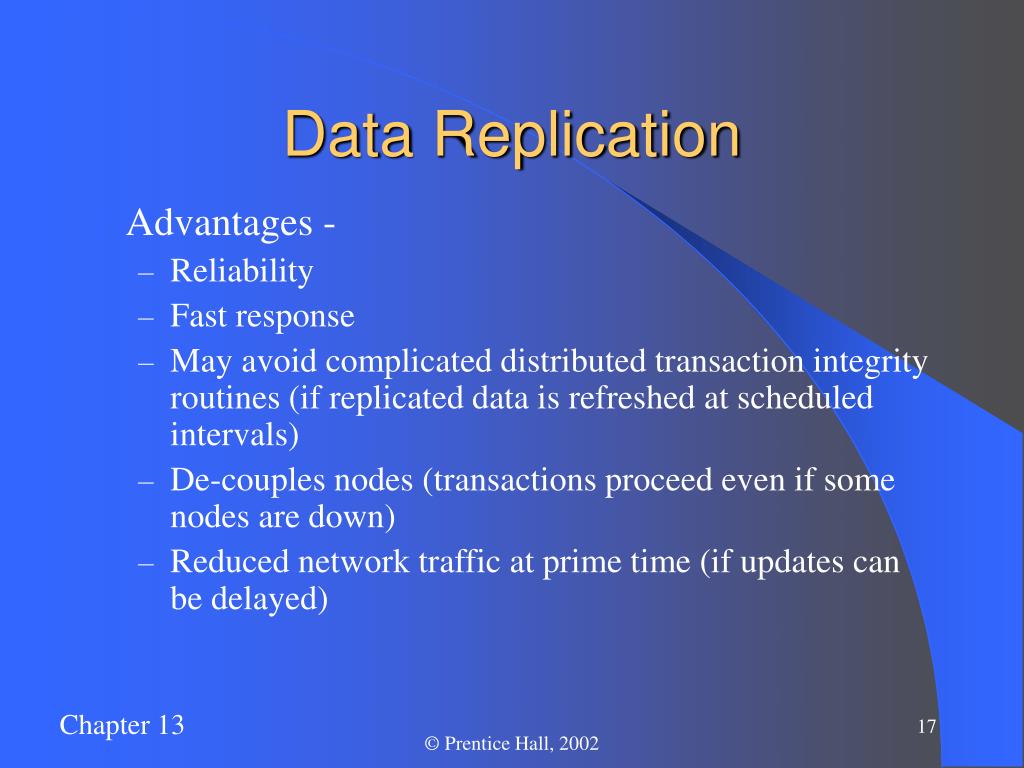 Data Replication

Advantages -

– Reliability
– Fast response
– May avoid complicated distributed transaction integrity routines (if replicated data is refreshed at scheduled intervals)
– De-couples nodes (transactions proceed even if some nodes are down)
– Reduced network traffic at prime time (if updates can be delayed)

Chapter 13

© Prentice Hall, 2002

17